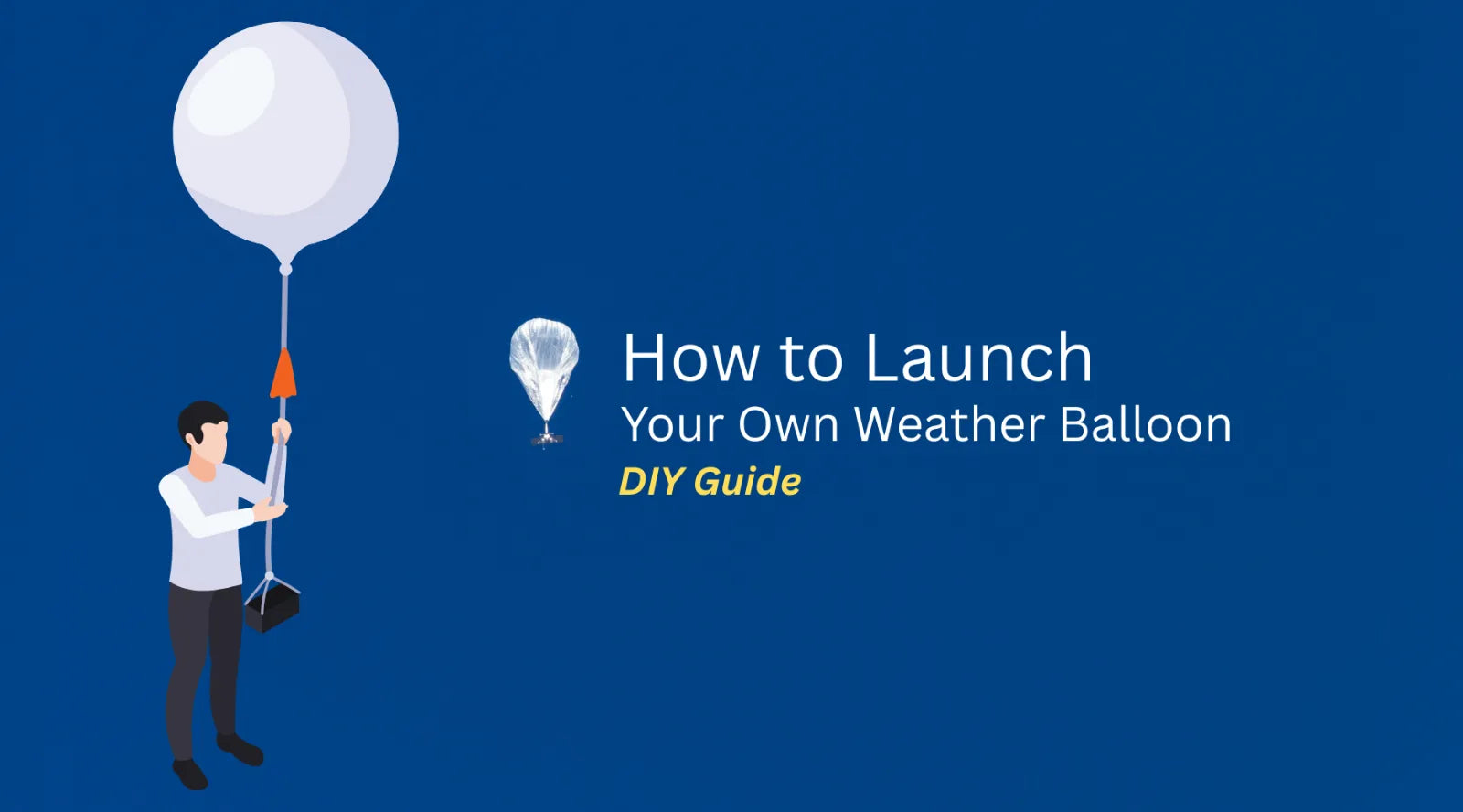 How to Launch
Your Own Weather Balloon
DIY Guide